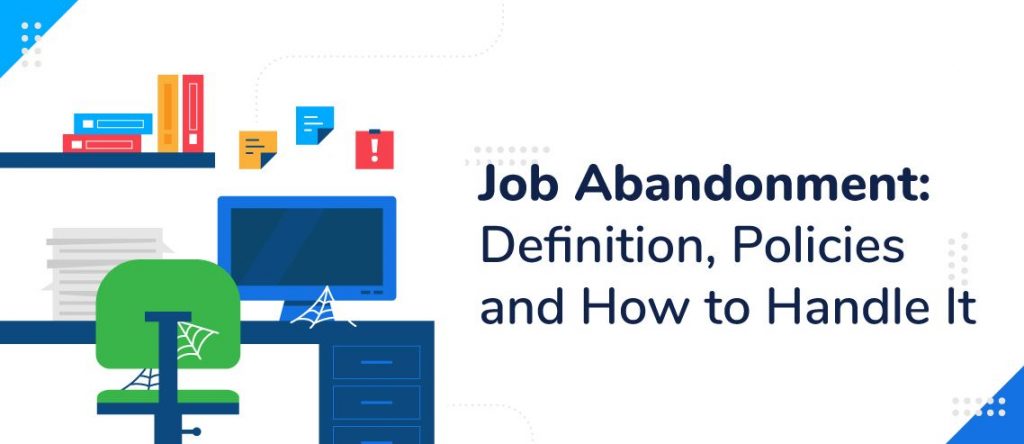 Job Abandonment:
Definition, Policies and How to Handle It